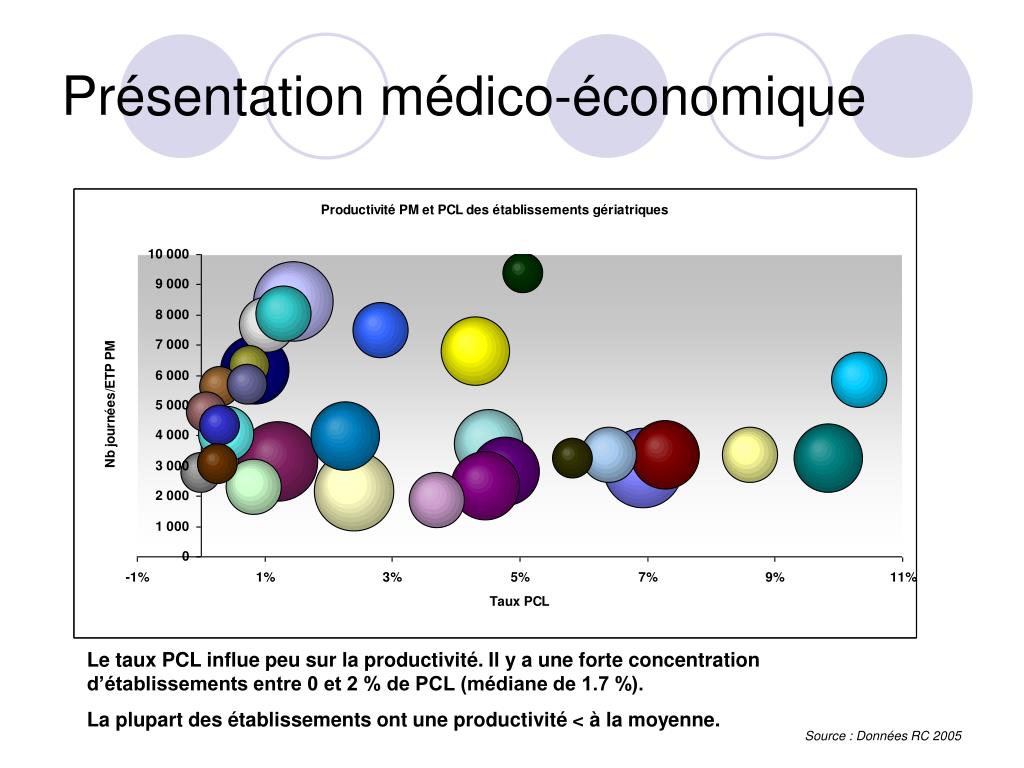 Présentation médico-économique

Productivité PM et PCL des établissements gériatriques

Nb journées/ETP PM

10 000
9 000
8 000
7 000
6 000
5 000
4 000
3 000
2 000
1 000
0

-1%
1%
3%
5%
7%
9%
11%

Taux PCL

Le taux PCL influe peu sur la productivité. Il y a une forte concentration d'établissements entre 0 et 2 % de PCL (médiane de 1.7 %).

La plupart des établissements ont une productivité < à la moyenne.

Source : Données RC 2005